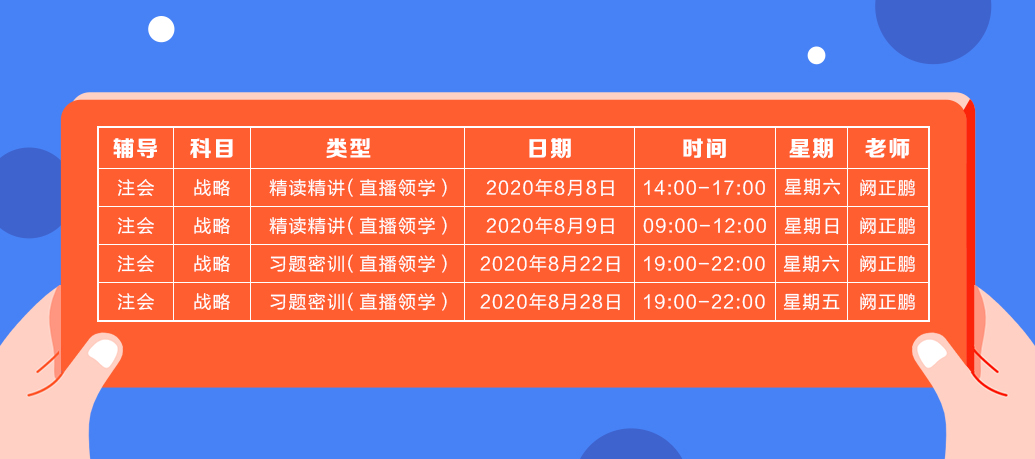 | 辅导 | 科目 | 类型 | 日期 | 时间 | 星期 | 老师 |
|---|---|---|---|---|---|---|
| 注会 | 战略 | 精读精讲(直播领学) | 2020年8月8日 | 14:00-17:00 | 星期六 | 阙正鹏 |
| 注会 | 战略 | 精读精讲(直播领学) | 2020年8月9日 | 09:00-12:00 | 星期日 | 阙正鹏 |
| 注会 | 战略 | 习题密训(直播领学) | 2020年8月22日 | 19:00-22:00 | 星期六 | 阙正鹏 |
| 注会 | 战略 | 习题密训(直播领学) | 2020年8月28日 | 19:00-22:00 | 星期五 | 阙正鹏 |